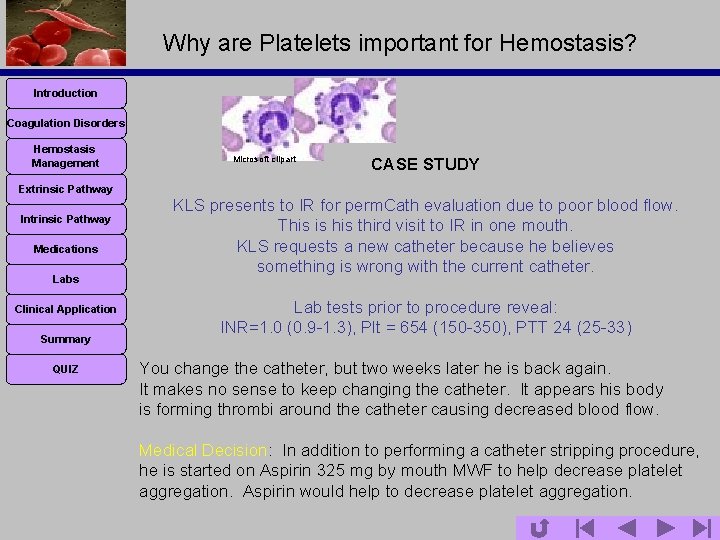 Why are Platelets important for Hemostasis?

Introduction

Coagulation Disorders

Hemostasis Management

Extrinsic Pathway

Intrinsic Pathway

Medications

Labs

Clinical Application

Summary

QUIZ

Microsoft clipart

CASE STUDY

KLS presents to IR for permCath evaluation due to poor blood flow. This is his third visit to IR in one mouth. KLS requests a new catheter because he believes something is wrong with the current catheter.

Lab tests prior to procedure reveal: INR=1.0 (0.9-1.3), Plt = 654 (150-350), PTT 24 (25-33)

You change the catheter, but two weeks later he is back again. It makes no sense to keep changing the catheter. It appears his body is forming thrombi around the catheter causing decreased blood flow.

Medical Decision: In addition to performing a catheter stripping procedure, he is started on Aspirin 325 mg by mouth MWF to help decrease platelet aggregation. Aspirin would help to decrease platelet aggregation.